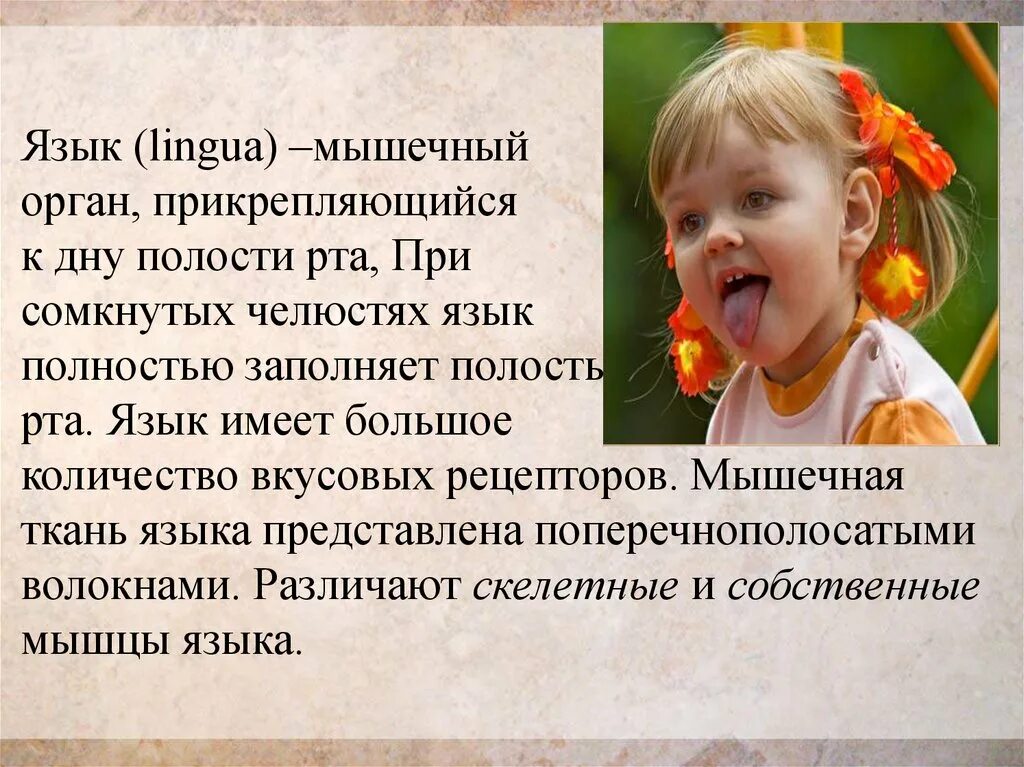 Язык (lingua) –мышечный орган, прикрепляющийся к дну полости рта, При сомкнутых челюстях язык полностью заполняет полость рта. Язык имеет большое количество вкусовых рецепторов. Мышечная ткань языка представлена поперечнополосатыми волокнами. Различают скелетные и собственные мышцы языка.